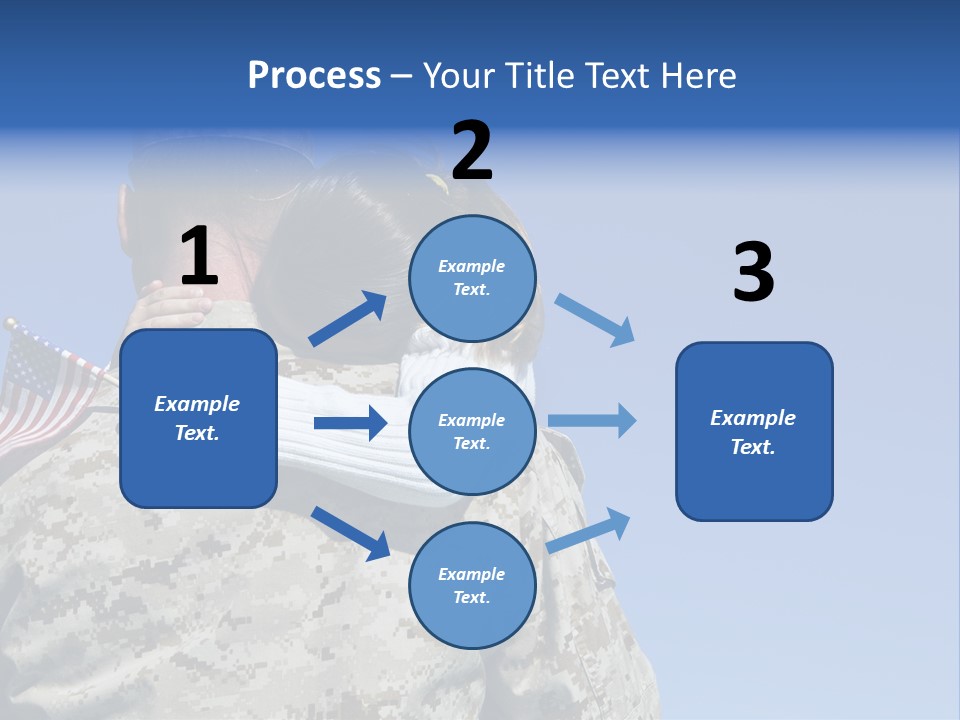 Process – Your Title Text Here

1

Example Text.

2

Example Text.

Example Text.

Example Text.

3

Example Text.